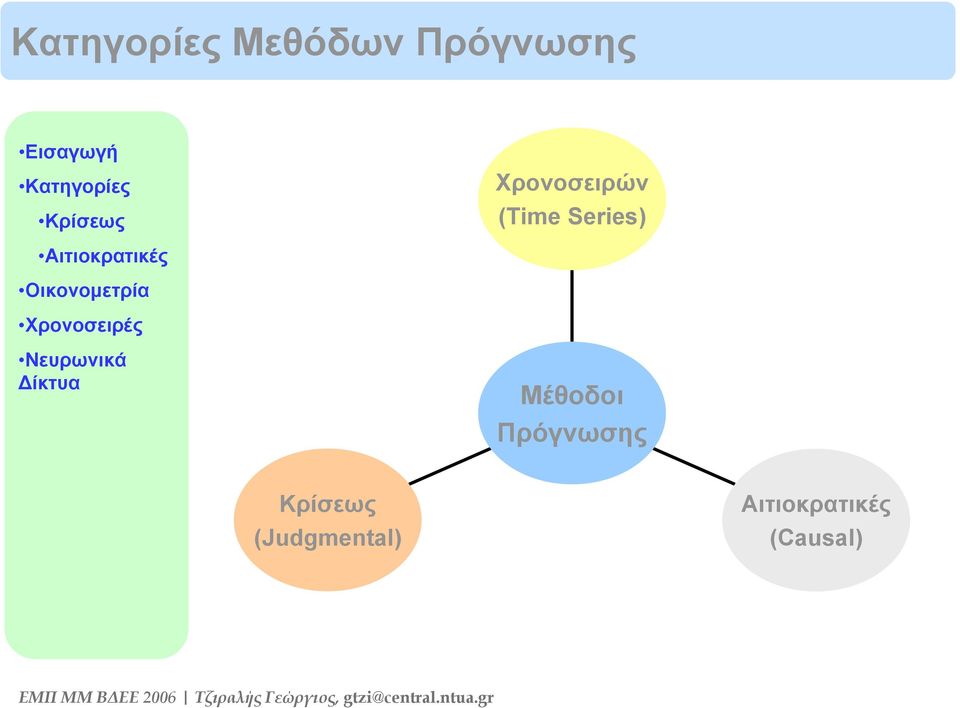 Κατηγορίες Μεθόδων Πρόγνωσης

•Εισαγωγή
•Κατηγορίες
•Κρίσεως
•Αιτιοκρατικές
•Οικονομετρία
•Χρονοσειρές
•Νευρωνικά Δίκτυα

Χρονοσειρών (Time Series)

Μέθοδοι Πρόγνωσης

Κρίσεως (Judgmental)

Αιτιοκρατικές (Causal)

ΕΜΠ ΜΜ ΒΔΕΕ 2006 | Τζιραλής Γεώργιος, gtzi@central.ntua.gr